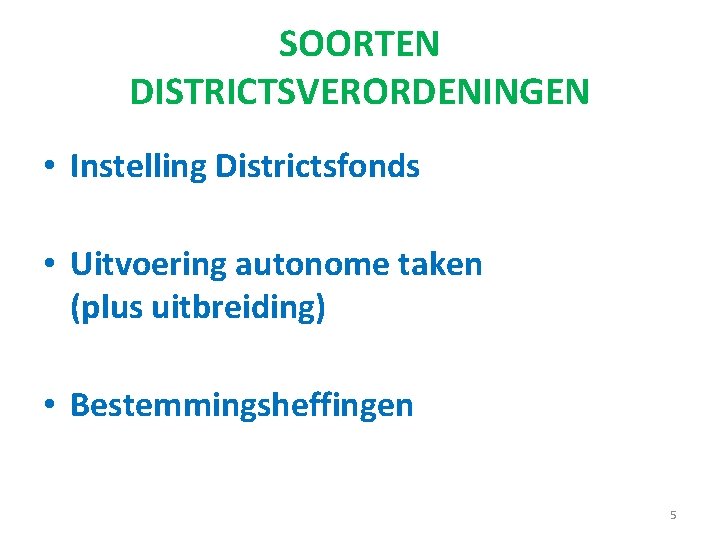 SOORTEN DISTRICTSVERORDENINGEN

• Instelling Districtsfonds

• Uitvoering autonome taken (plus uitbreiding)

• Bestemmingsheffingen

5